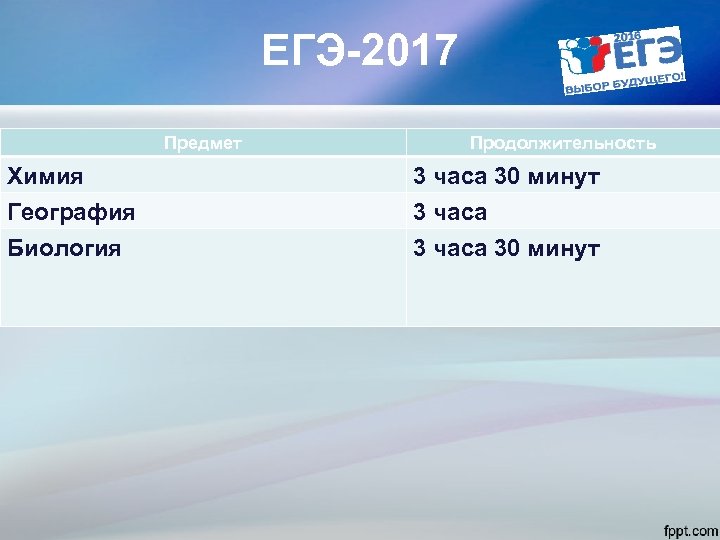 ЕГЭ-2017

2016 ЕГЭ ВЫБОР БУДУЩЕГО!

| Предмет | Продолжительность |
|---|---|
| Химия | 3 часа 30 минут |
| География | 3 часа |
| Биология | 3 часа 30 минут |

fppt.com